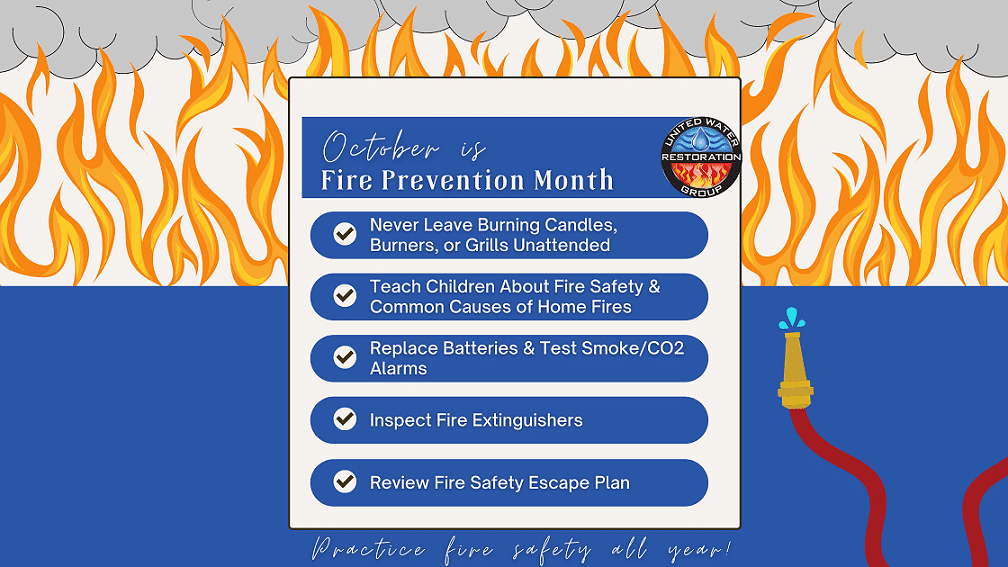 October is
Fire Prevention Month

UNITED WATER RESTORATION GROUP

Never Leave Burning Candles, Burners, or Grills Unattended

Teach Children About Fire Safety & Common Causes of Home Fires

Replace Batteries & Test Smoke/CO2 Alarms

Inspect Fire Extinguishers

Review Fire Safety Escape Plan

Practice fire safety all year!